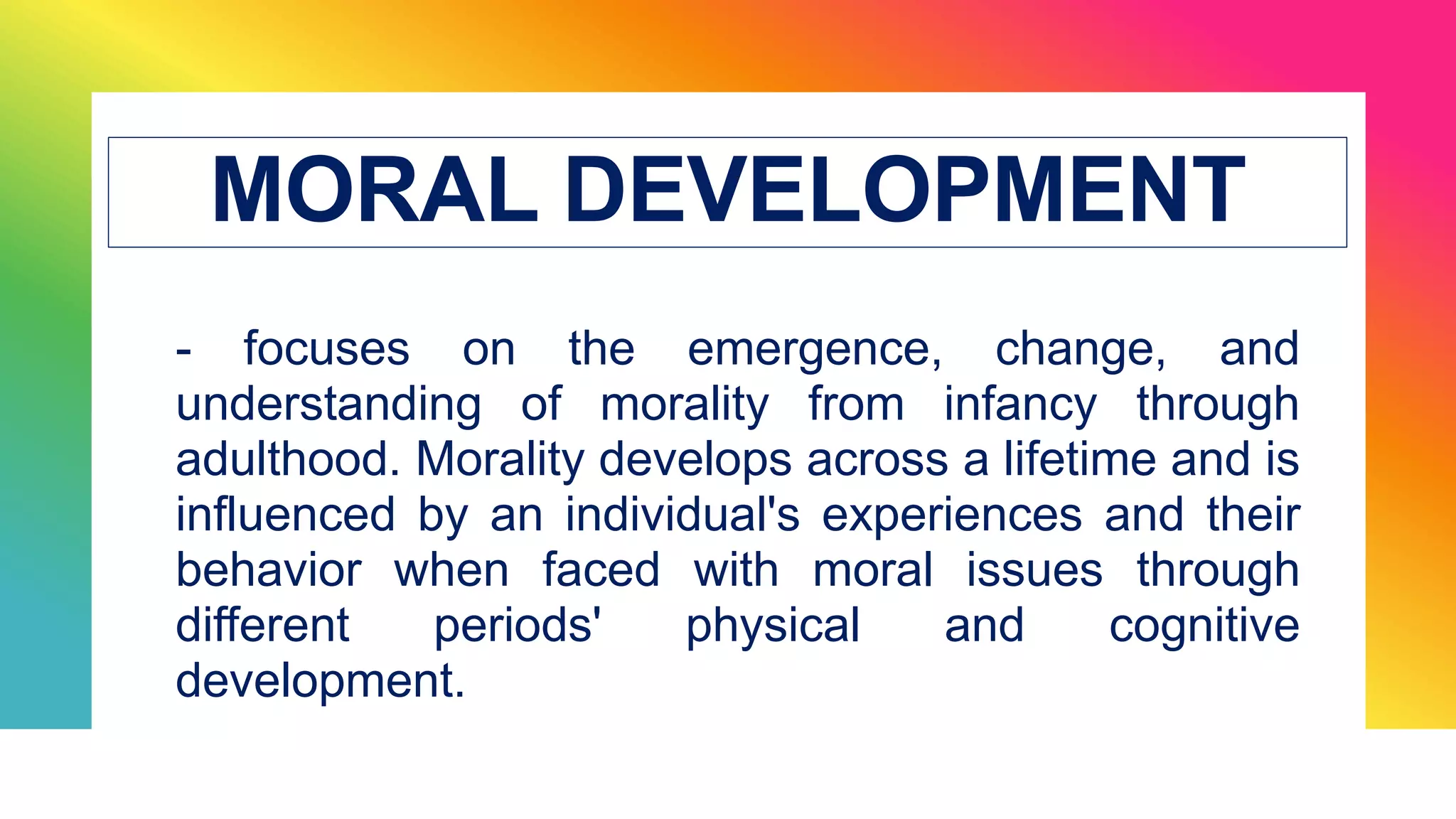 MORAL DEVELOPMENT

- focuses on the emergence, change, and understanding of morality from infancy through adulthood. Morality develops across a lifetime and is influenced by an individual's experiences and their behavior when faced with moral issues through different periods' physical and cognitive development.